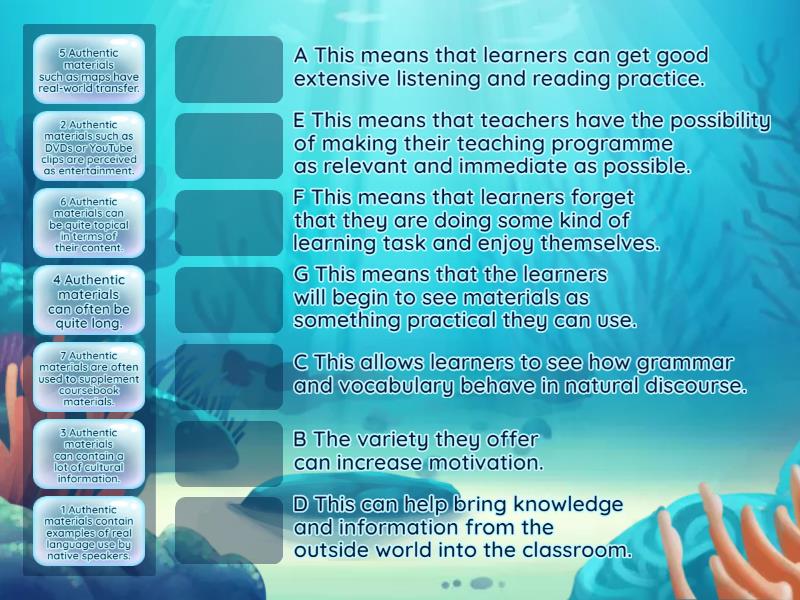 5 Authentic materials such as maps have real-world transfer.

2 Authentic materials such as DVDs or YouTube clips are perceived as entertainment.

6 Authentic materials can be quite topical in terms of their content.

4 Authentic materials can often be quite long.

7 Authentic materials are often used to supplement coursebook materials.

3 Authentic materials can contain a lot of cultural information.

1 Authentic materials contain examples of real language use by native speakers.

A This means that learners can get good extensive listening and reading practice.

E This means that teachers have the possibility of making their teaching programme as relevant and immediate as possible.

F This means that learners forget that they are doing some kind of learning task and enjoy themselves.

G This means that the learners will begin to see materials as something practical they can use.

C This allows learners to see how grammar and vocabulary behave in natural discourse.

B The variety they offer can increase motivation.

D This can help bring knowledge and information from the outside world into the classroom.